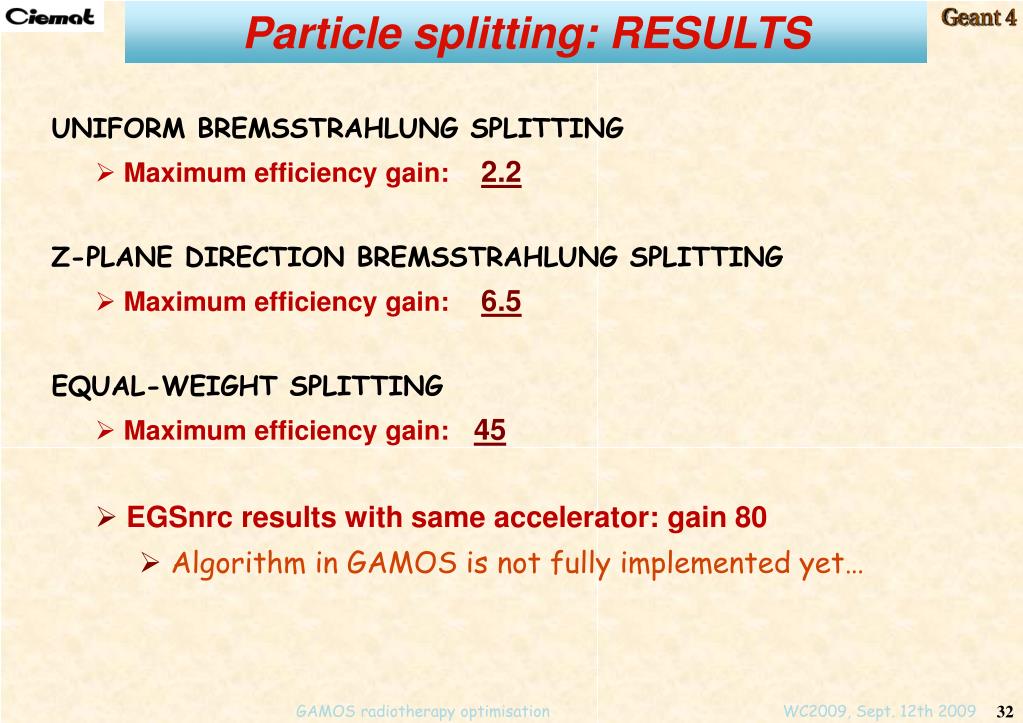 Ciemat

Particle splitting: RESULTS

Geant 4

UNIFORM BREMSSTRAHLUNG SPLITTING

➢ Maximum efficiency gain: 2.2

Z-PLANE DIRECTION BREMSSTRAHLUNG SPLITTING

➢ Maximum efficiency gain: 6.5

EQUAL-WEIGHT SPLITTING

➢ Maximum efficiency gain: 45

➢ EGSnrc results with same accelerator: gain 80

➢ Algorithm in GAMOS is not fully implemented yet…

GAMOS radiotherapy optimisation

WC2009, Sept. 12th 2009

32